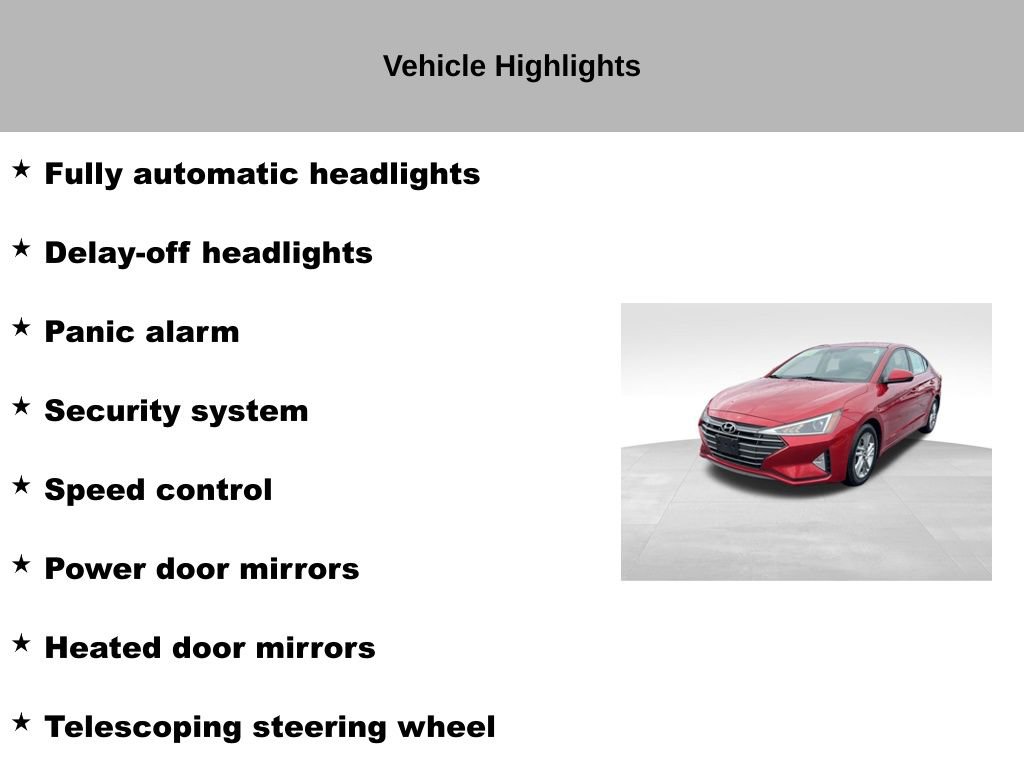 Vehicle Highlights

★ Fully automatic headlights

★ Delay-off headlights

★ Panic alarm

★ Security system

★ Speed control

★ Power door mirrors

★ Heated door mirrors

★ Telescoping steering wheel